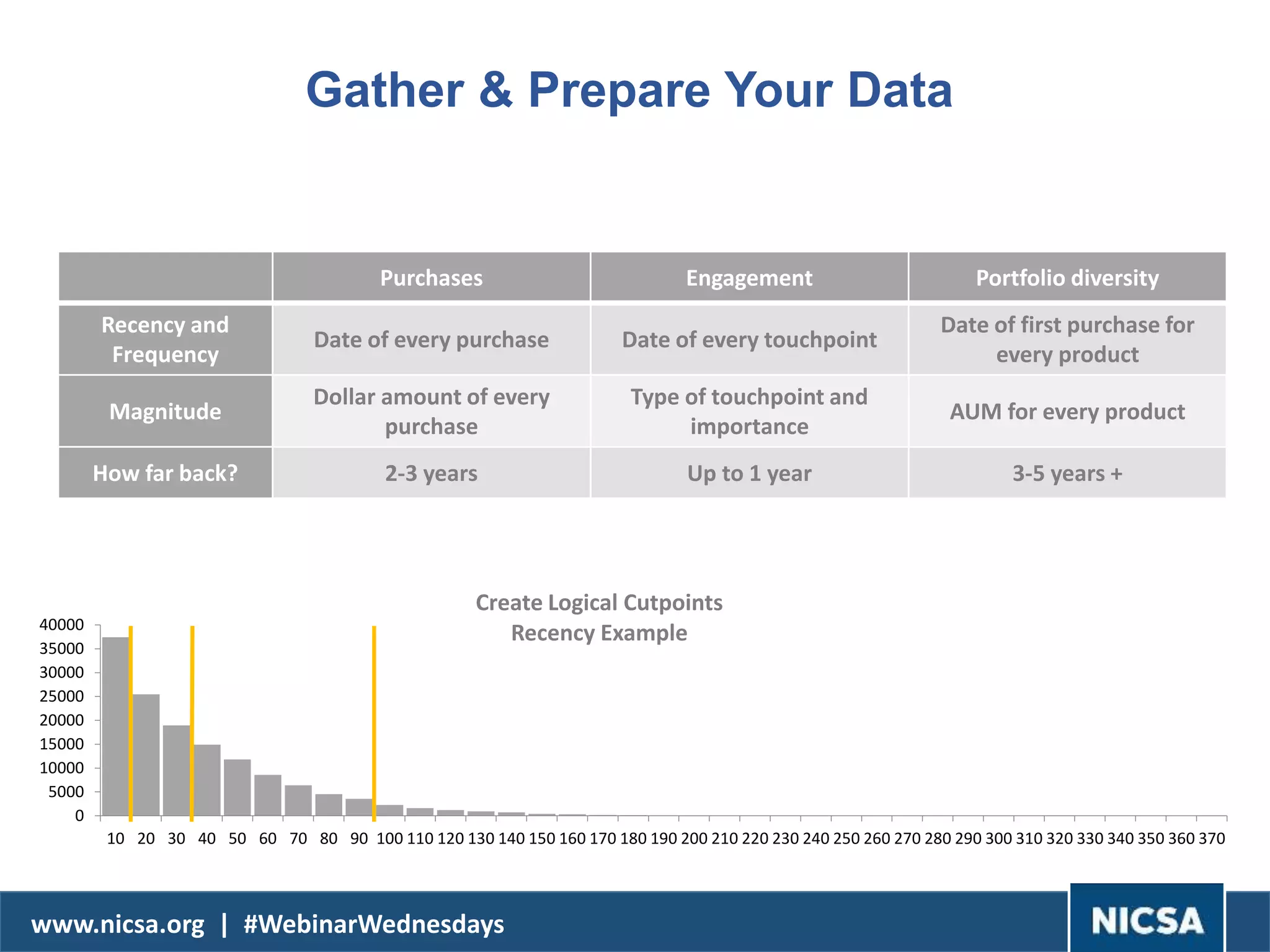 Gather & Prepare Your Data

| | Purchases | Engagement | Portfolio diversity |
|---|---|---|---|
| Recency and Frequency | Date of every purchase | Date of every touchpoint | Date of first purchase for every product |
| Magnitude | Dollar amount of every purchase | Type of touchpoint and importance | AUM for every product |
| How far back? | 2-3 years | Up to 1 year | 3-5 years + |

Create Logical Cutpoints
Recency Example

40000
35000
30000
25000
20000
15000
10000
5000
0

10 20 30 40 50 60 70 80 90 100 110 120 130 140 150 160 170 180 190 200 210 220 230 240 250 260 270 280 290 300 310 320 330 340 350 360 370

www.nicsa.org | #WebinarWednesdays

NICSA